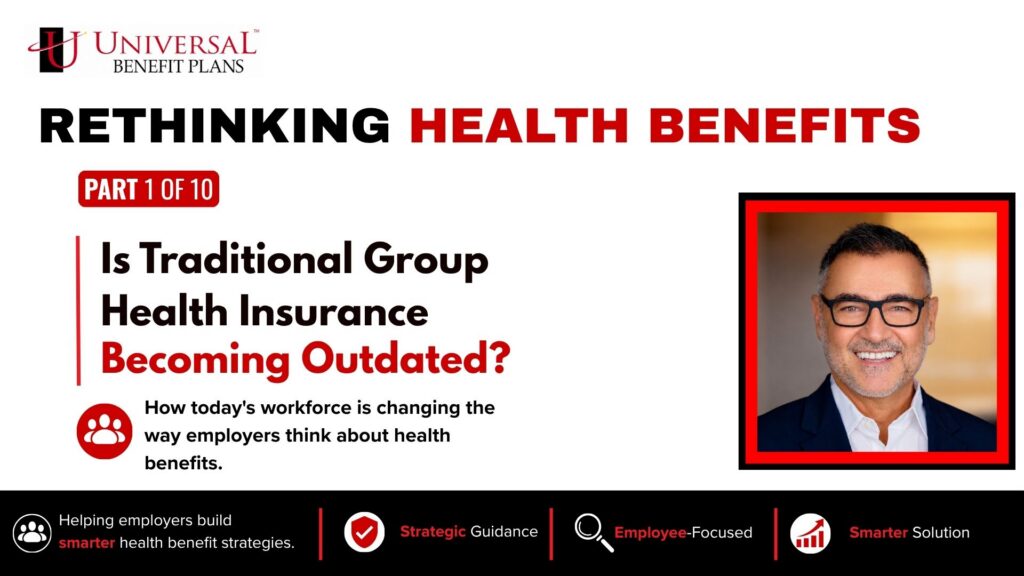 UNIVERSAL™
BENEFIT PLANS

RETHINKING HEALTH BENEFITS

PART 1 OF 10

Is Traditional Group Health Insurance Becoming Outdated?

How today's workforce is changing the way employers think about health benefits.

Helping employers build smarter health benefit strategies.

Strategic Guidance

Employee-Focused

Smarter Solution